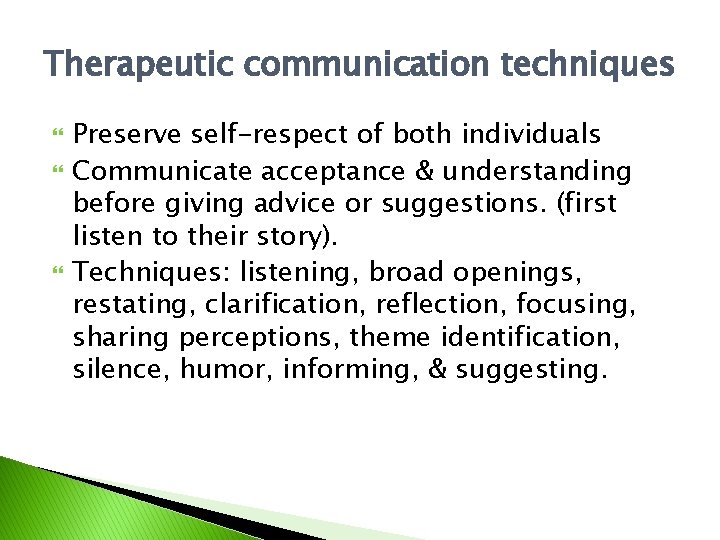 Therapeutic communication techniques

Preserve self-respect of both individuals

Communicate acceptance & understanding before giving advice or suggestions. (first listen to their story).

Techniques: listening, broad openings, restating, clarification, reflection, focusing, sharing perceptions, theme identification, silence, humor, informing, & suggesting.